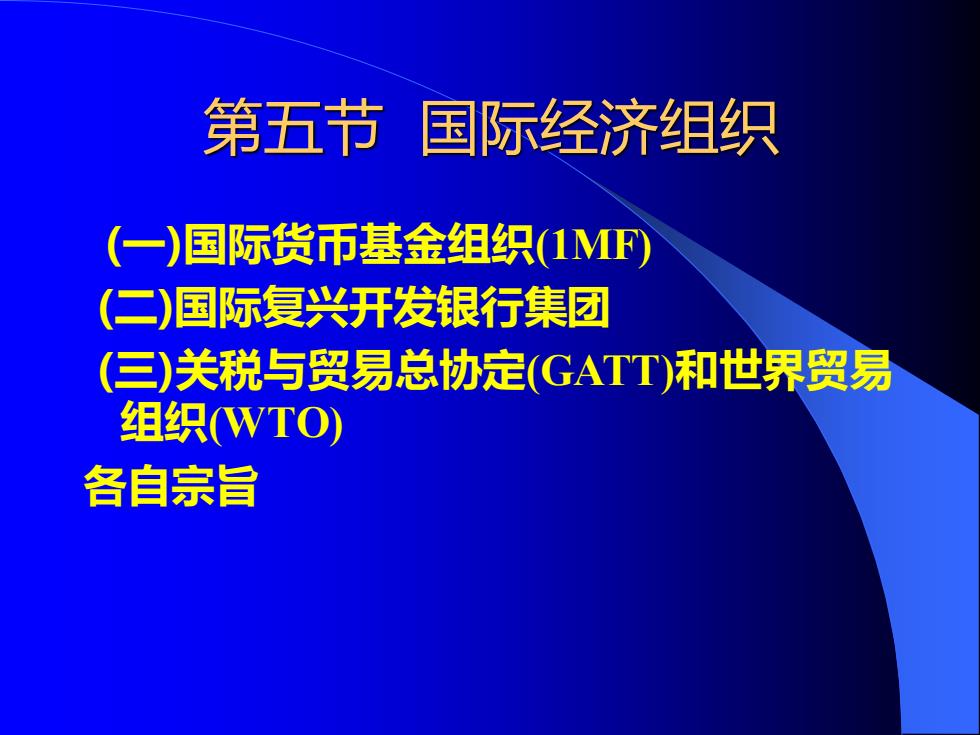 第五节 国际经济组织

(一)国际货币基金组织(1MF)

(二)国际复兴开发银行集团

(三)关税与贸易总协定(GATT)和世界贸易组织(WTO)

各自宗旨